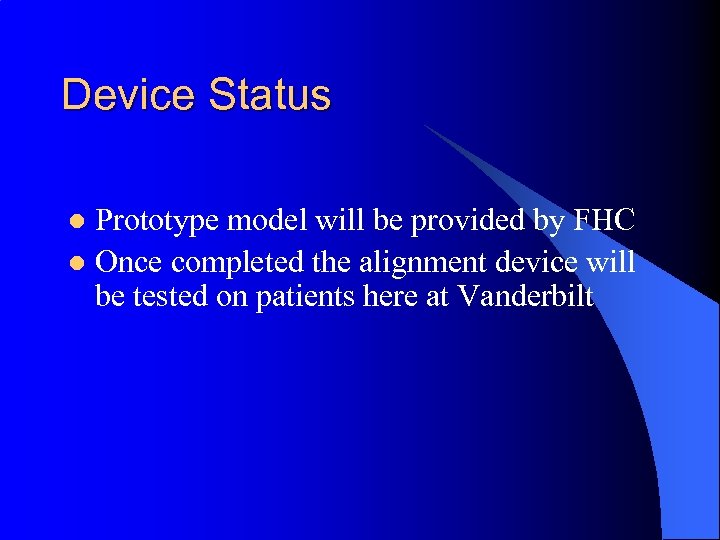 Device Status

- Prototype model will be provided by FHC
- Once completed the alignment device will be tested on patients here at Vanderbilt